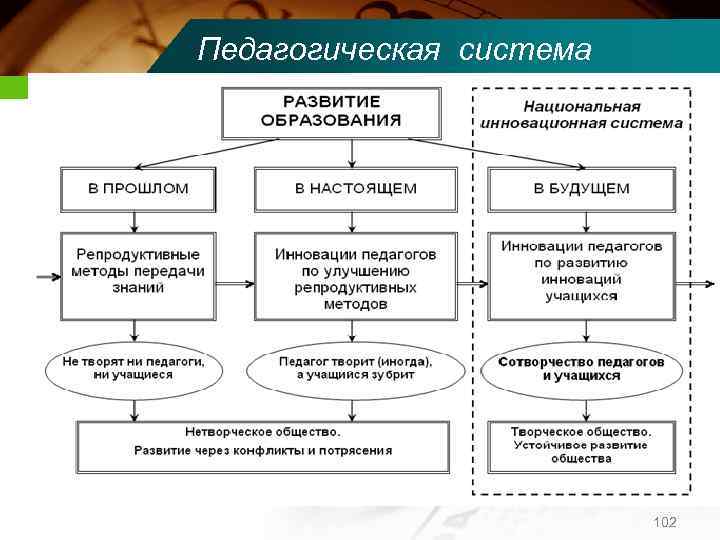 Педагогическая система

РАЗВИТИЕ ОБРАЗОВАНИЯ

Национальная инновационная система

В ПРОШЛОМ

В НАСТОЯЩЕМ

В БУДУЩЕМ

Репродуктивные методы передачи знаний

Инновации педагогов по улучшению репродуктивных методов

Инновации педагогов по развитию инноваций учащихся

Не творят ни педагоги, ни учащиеся

Педагог творит (иногда), а учащийся зубрит

Сотворчество педагогов и учащихся

Нетворческое общество.
Развитие через конфликты и потрясения

Творческое общество.
Устойчивое развитие общества

102